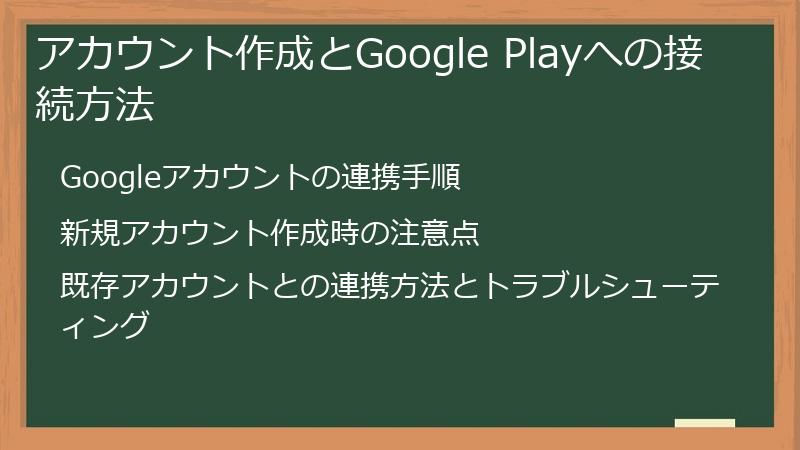 アカウント作成とGoogle Playへの接続方法

Googleアカウントの連携手順

新規アカウント作成時の注意点

既存アカウントとの連携方法とトラブルシューティング